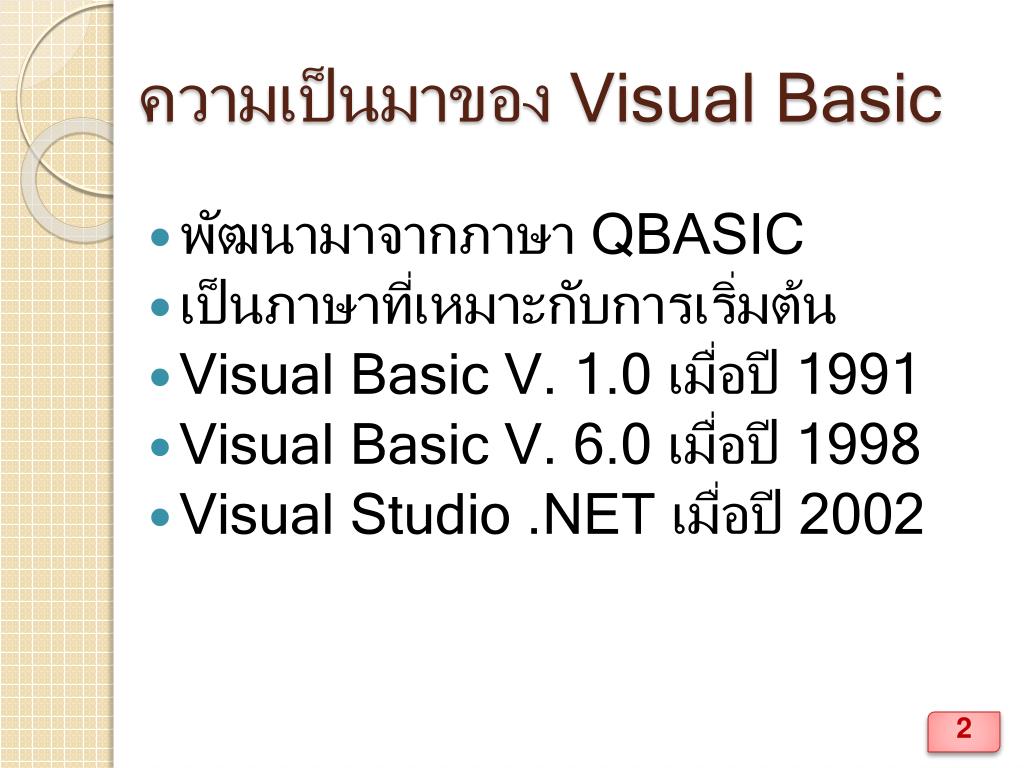 ความเป็นมาของ Visual Basic

- พัฒนามาจากภาษา QBASIC
- เป็นภาษาที่เหมาะกับการเริ่มต้น
- Visual Basic V. 1.0 เมื่อปี 1991
- Visual Basic V. 6.0 เมื่อปี 1998
- Visual Studio .NET เมื่อปี 2002

2